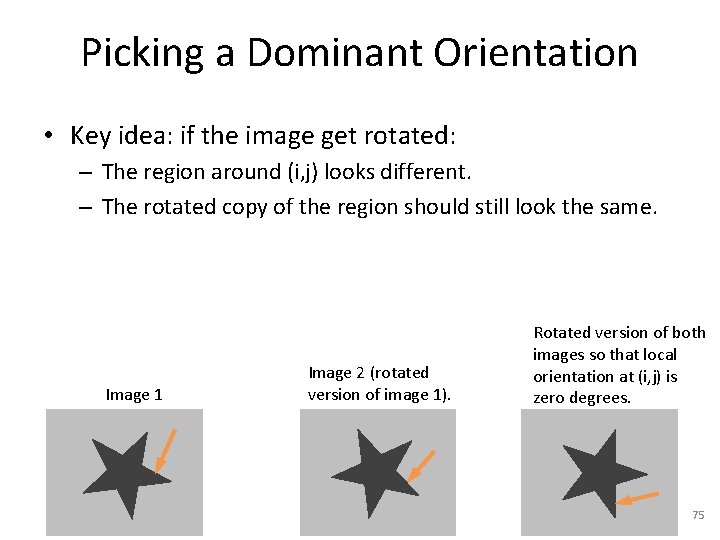 Picking a Dominant Orientation

• Key idea: if the image get rotated:
– The region around (i,j) looks different.
– The rotated copy of the region should still look the same.

Image 1

Image 2 (rotated version of image 1).

Rotated version of both images so that local orientation at (i,j) is zero degrees.

75